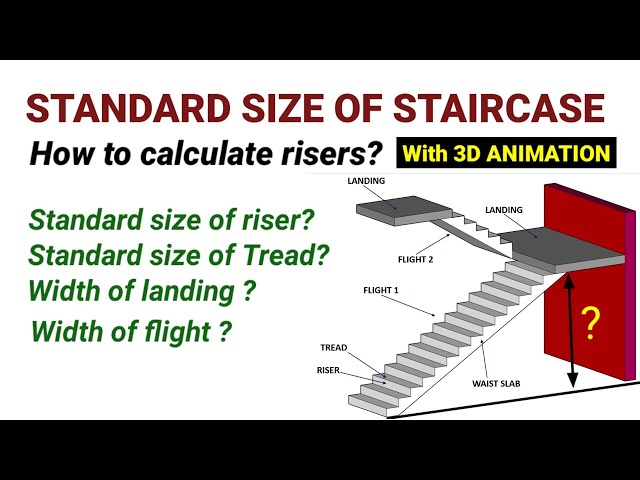 STANDARD SIZE OF STAIRCASE

How to calculate risers?

With 3D ANIMATION

Standard size of riser?

Standard size of Tread?

Width of landing ?

Width of flight ?

LANDING

LANDING

FLIGHT 2

FLIGHT 1

TREAD

RISER

WAIST SLAB

?